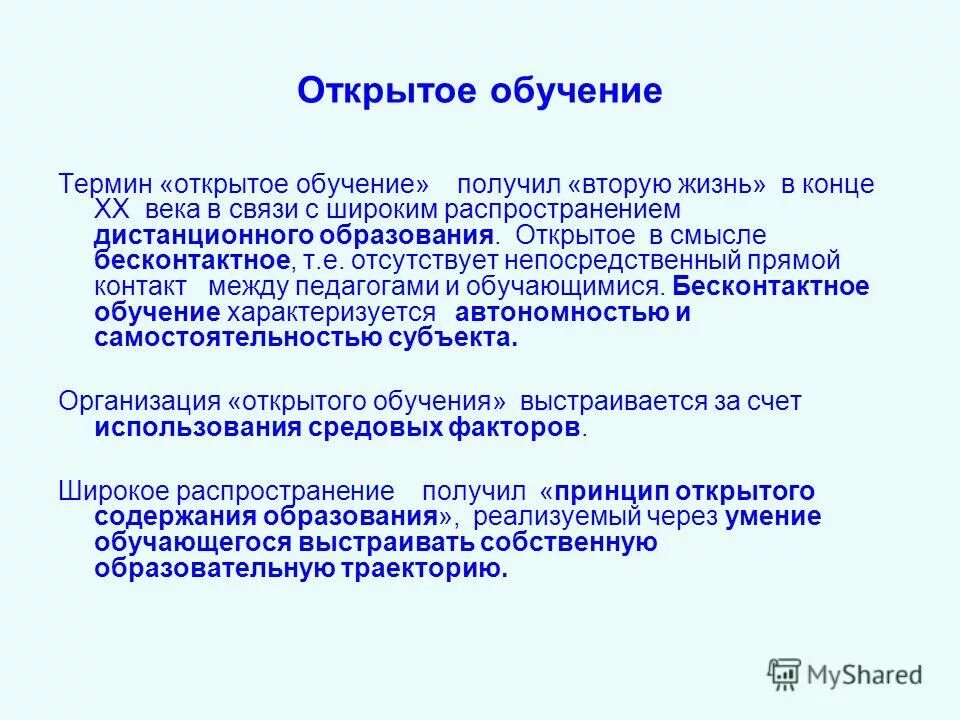 Открытое обучение

Термин «открытое обучение» получил «вторую жизнь» в конце XX века в связи с широким распространением дистанционного образования. Открытое в смысле бесконтактное, т.е. отсутствует непосредственный прямой контакт между педагогами и обучающимися. Бесконтактное обучение характеризуется автономностью и самостоятельностью субъекта.

Организация «открытого обучения» выстраивается за счет использования средовых факторов.

Широкое распространение получил «принцип открытого содержания образования», реализуемый через умение обучающегося выстраивать собственную образовательную траекторию.

MyShared